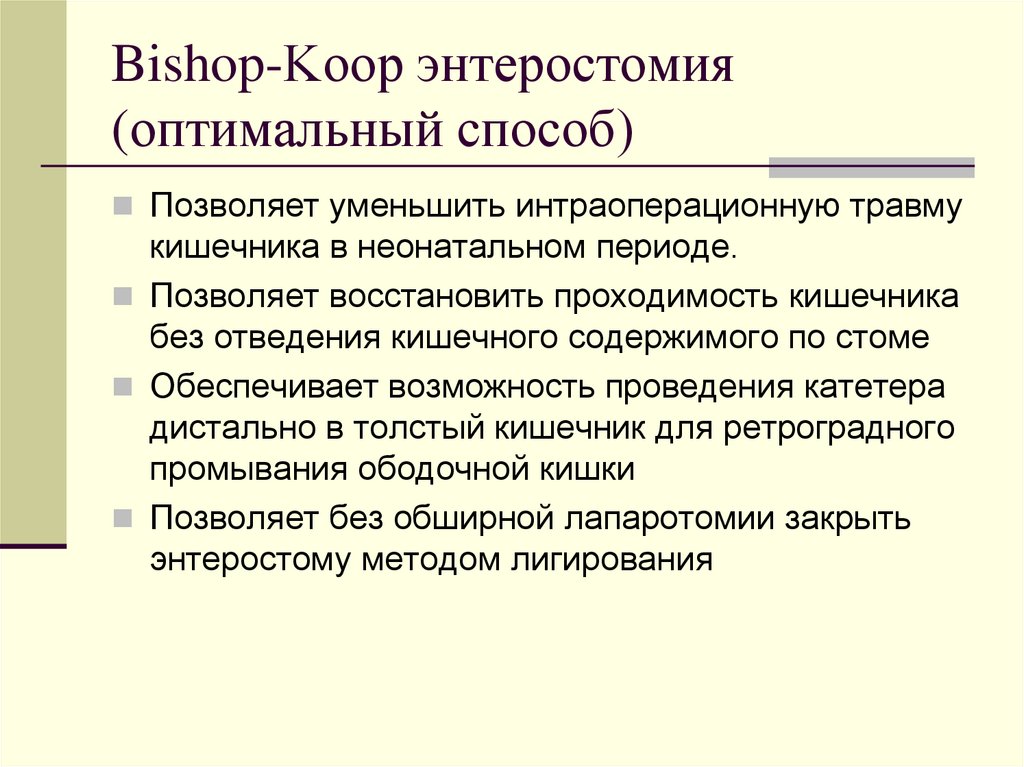 Bishop-Koop энтеростомия (оптимальный способ)

Позволяет уменьшить интраоперационную травму кишечника в неонатальном периоде.

Позволяет восстановить проходимость кишечника без отведения кишечного содержимого по стоме

Обеспечивает возможность проведения катетера дистально в толстый кишечник для ретроградного промывания ободочной кишки

Позволяет без обширной лапаротомии закрыть энтеростому методом лигирования